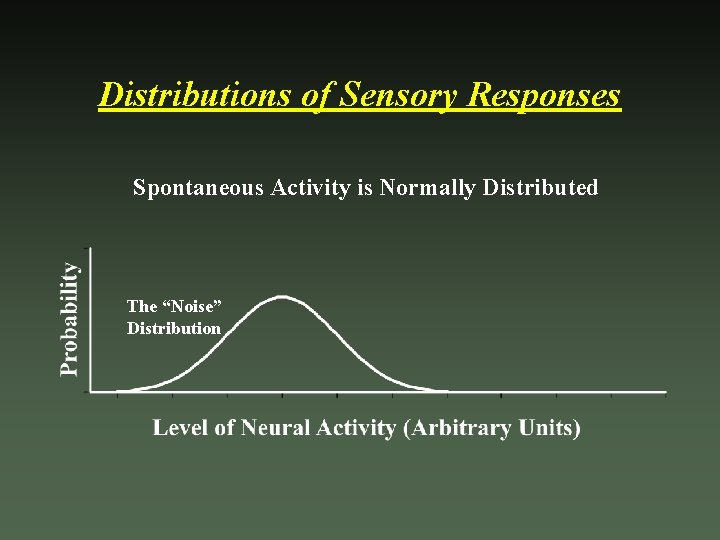 Distributions of Sensory Responses

Spontaneous Activity is Normally Distributed

Probability

The “Noise” Distribution

Level of Neural Activity (Arbitrary Units)